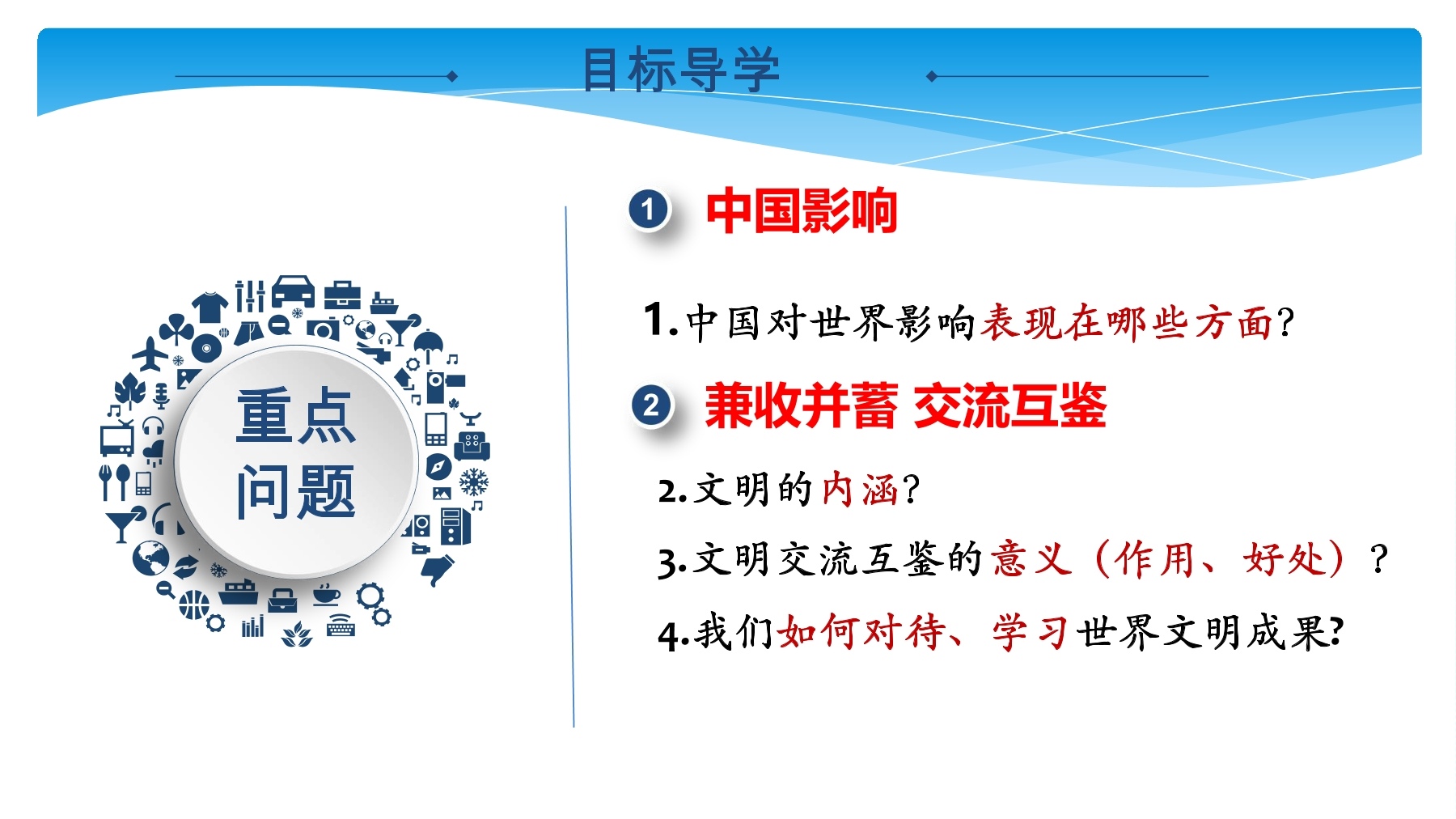 目标导学

重点问题

1 中国影响

1.中国对世界影响表现在哪些方面?

2 兼收并蓄 交流互鉴

2.文明的内涵?

3.文明交流互鉴的意义（作用、好处）?

4.我们如何对待、学习世界文明成果?